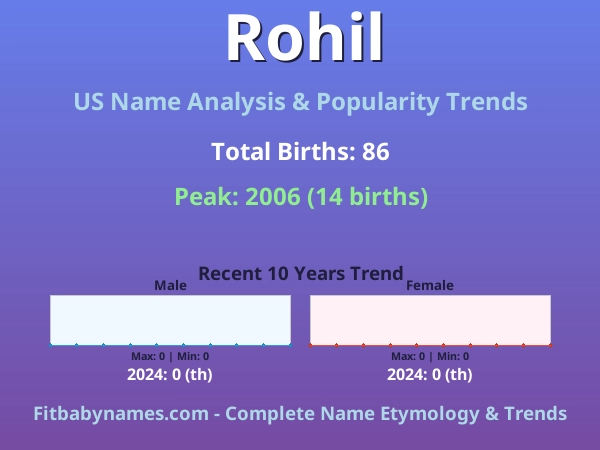 Rohil

US Name Analysis & Popularity Trends

Total Births: 86

Peak: 2006 (14 births)

Recent 10 Years Trend

Male

Max: 0 | Min: 0

2024: 0 (th)

Female

Max: 0 | Min: 0

2024: 0 (th)

Fitbabynames.com - Complete Name Etymology & Trends